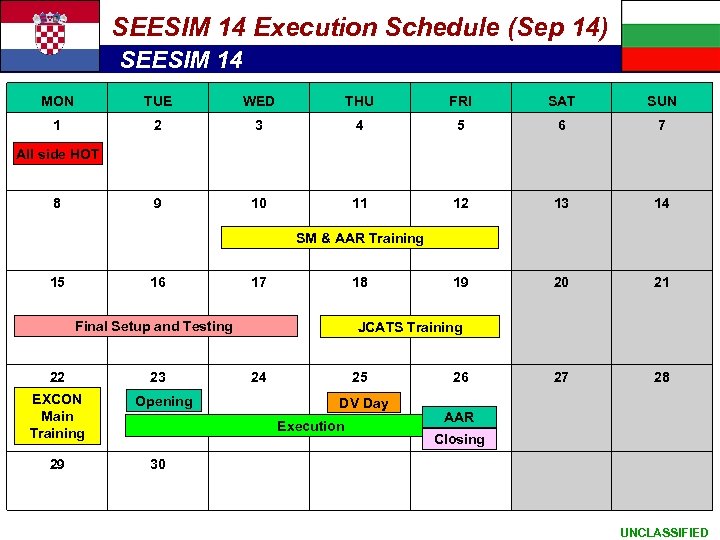 SEESIM 14 Execution Schedule (Sep 14)

SEESIM 14

| MON | TUE | WED | THU | FRI | SAT | SUN |
|---|---|---|---|---|---|---|
| 1 All side HOT | 2 | 3 | 4 | 5 | 6 | 7 |
| 8 | 9 | 10 SM & AAR Training | 11 | 12 | 13 | 14 |
| 15 Final Setup and Testing | 16 | 17 | 18 JCATS Training | 19 | 20 | 21 |
| 22 EXCON Main Training | 23 Opening Execution | 24 | 25 DV Day | 26 AAR Closing | 27 | 28 |
| 29 | 30 | | | | | |

UNCLASSIFIED